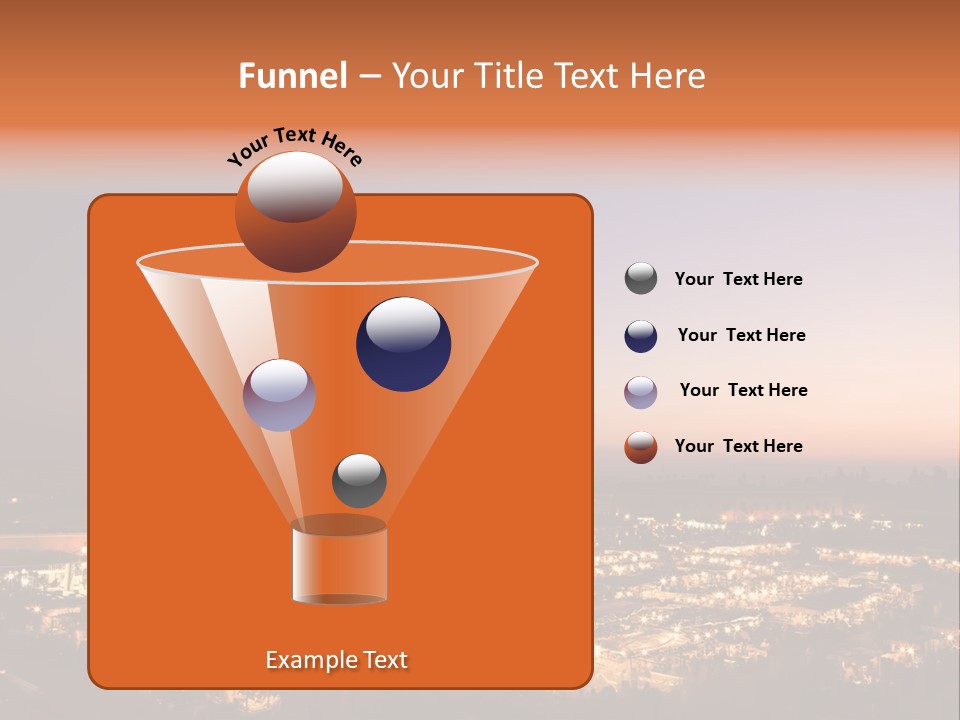 Funnel – Your Title Text Here

Your Text Here

Your Text Here

Your Text Here

Your Text Here

Your Text Here

Example Text